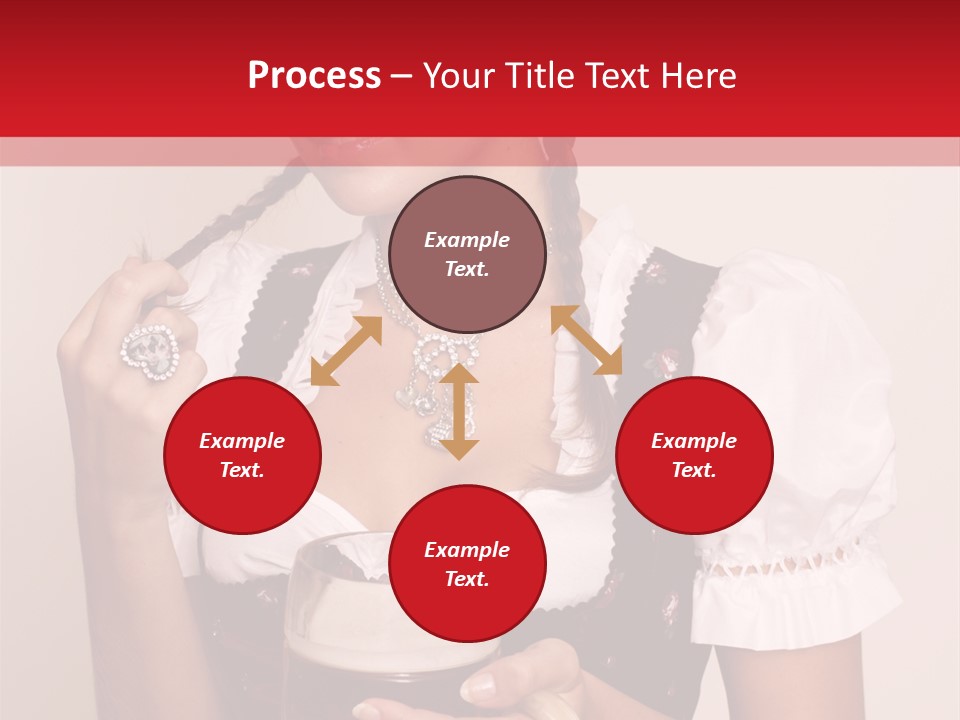 Process – Your Title Text Here

Example Text.

Example Text.

Example Text.

Example Text.